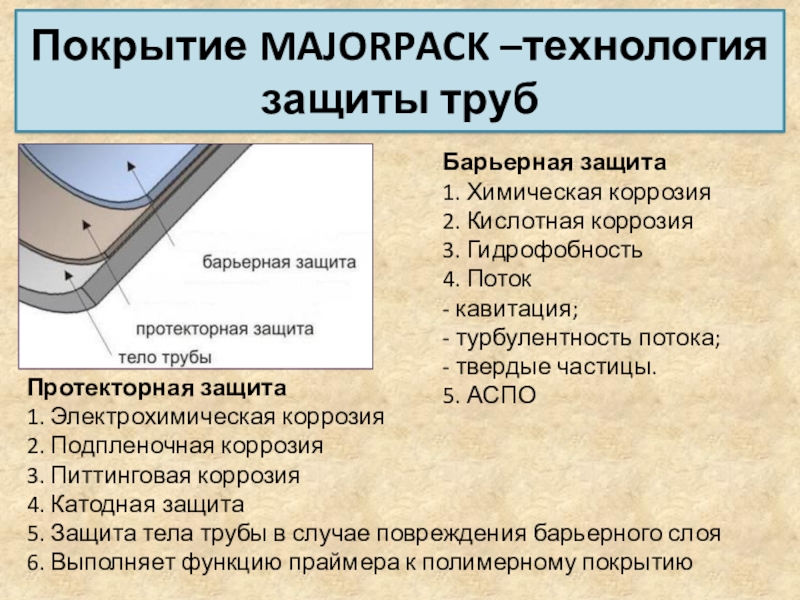 Покрытие MAJORPACK –технология защиты труб

барьерная защита

протекторная защита

тело трубы

Барьерная защита
1. Химическая коррозия
2. Кислотная коррозия
3. Гидрофобность
4. Поток
- кавитация;
- турбулентность потока;
- твердые частицы.
5. АСПО

Протекторная защита
1. Электрохимическая коррозия
2. Подпленочная коррозия
3. Питтинговая коррозия
4. Катодная защита
5. Защита тела трубы в случае повреждения барьерного слоя
6. Выполняет функцию праймера к полимерному покрытию